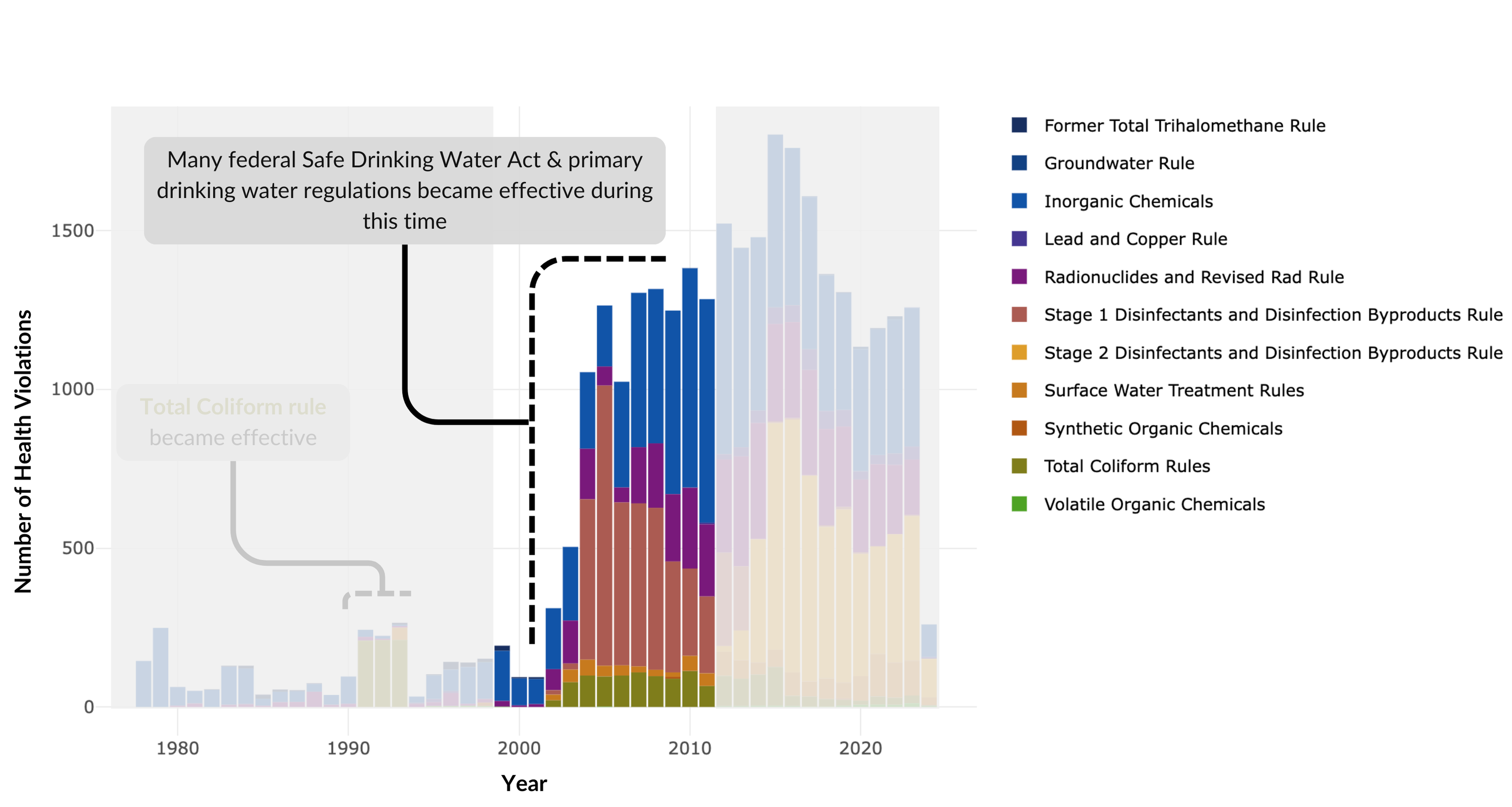 Many federal Safe Drinking Water Act & primary drinking water regulations became effective during this time

Total Coliform rule became effective

Number of Health Violations

1500

1000

500

0

1980

1990

2000

2010

2020

Year

Former Total Trihalomethane Rule

Groundwater Rule

Inorganic Chemicals

Lead and Copper Rule

Radionuclides and Revised Rad Rule

Stage 1 Disinfectants and Disinfection Byproducts Rule

Stage 2 Disinfectants and Disinfection Byproducts Rule

Surface Water Treatment Rules

Synthetic Organic Chemicals

Total Coliform Rules

Volatile Organic Chemicals